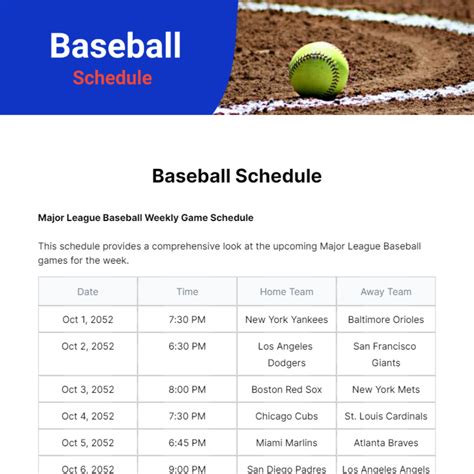 Baseball
Schedule

Baseball Schedule

Major League Baseball Weekly Game Schedule

This schedule provides a comprehensive look at the upcoming Major League Baseball games for the week.

| Date | Time | Home Team | Away Team |
|---|---|---|---|
| Oct 1, 2052 | 7:30 PM | New York Yankees | Baltimore Orioles |
| Oct 2, 2052 | 6:30 PM | Los Angeles Dodgers | San Francisco Giants |
| Oct 3, 2052 | 8:00 PM | Boston Red Sox | New York Mets |
| Oct 4, 2052 | 7:30 PM | Chicago Cubs | St. Louis Cardinals |
| Oct 5, 2052 | 6:45 PM | Miami Marlins | Atlanta Braves |
| Oct 6, 2052 | 9:00 PM | San Diego Padres | Los Angeles Angels |